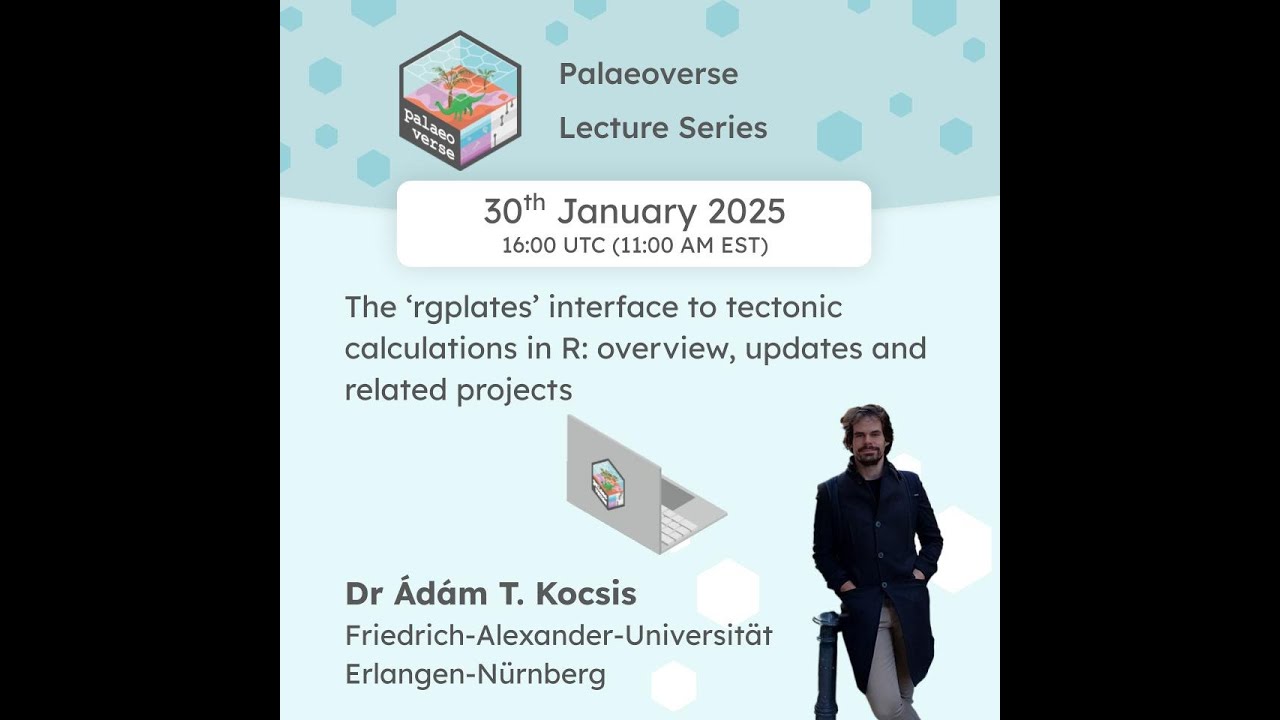 palaeo verse

Palaeoverse Lecture Series

30$^{th}$ January 2025
16:00 UTC (11:00 AM EST)

The ‘rgplates’ interface to tectonic calculations in R: overview, updates and related projects

Dr Ádám T. Kocsis
Friedrich-Alexander-Universität Erlangen-Nürnberg